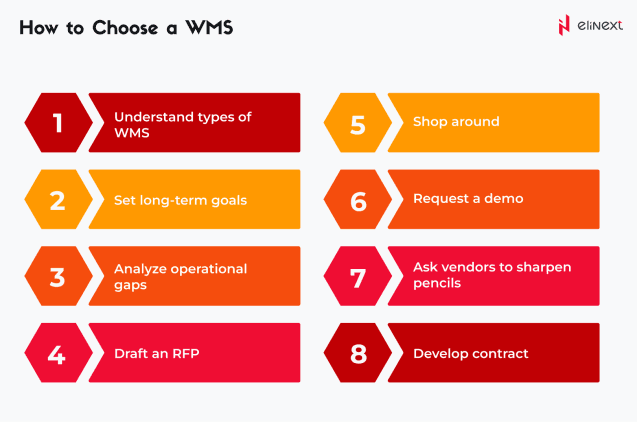 How to Choose a WMS

elinext

1 Understand types of WMS

2 Set long-term goals

3 Analyze operational gaps

4 Draft an RFP

5 Shop around

6 Request a demo

7 Ask vendors to sharpen pencils

8 Develop contract